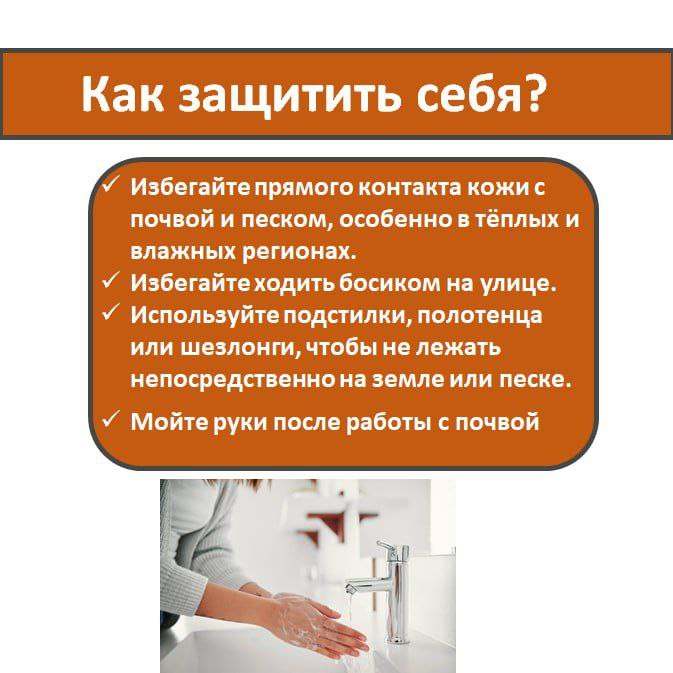 Как защитить себя?

✓ Избегайте прямого контакта кожи с почвой и песком, особенно в тёплых и влажных регионах.
✓ Избегайте ходить босиком на улице.
✓ Используйте подстилки, полотенца или шезлонги, чтобы не лежать непосредственно на земле или песке.
✓ Мойте руки после работы с почвой